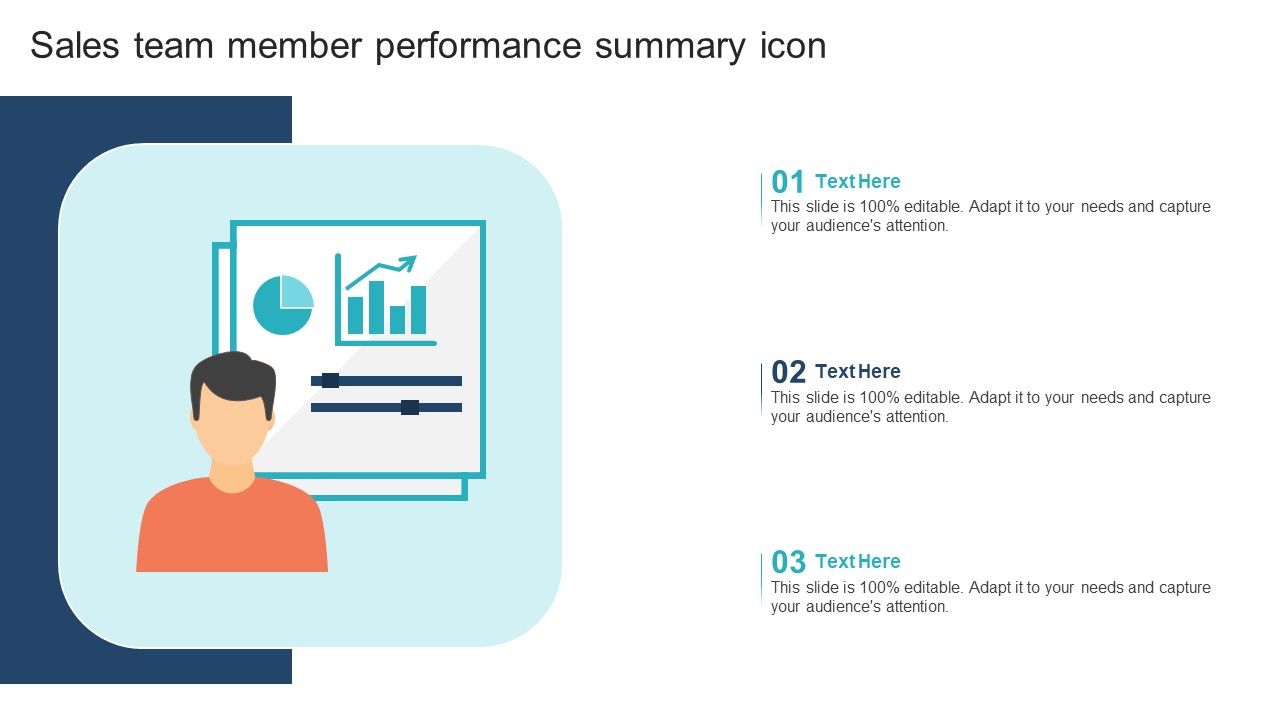 Sales team member performance summary icon

01 Text Here
This slide is 100% editable. Adapt it to your needs and capture your audience's attention.

02 Text Here
This slide is 100% editable. Adapt it to your needs and capture your audience's attention.

03 Text Here
This slide is 100% editable. Adapt it to your needs and capture your audience's attention.